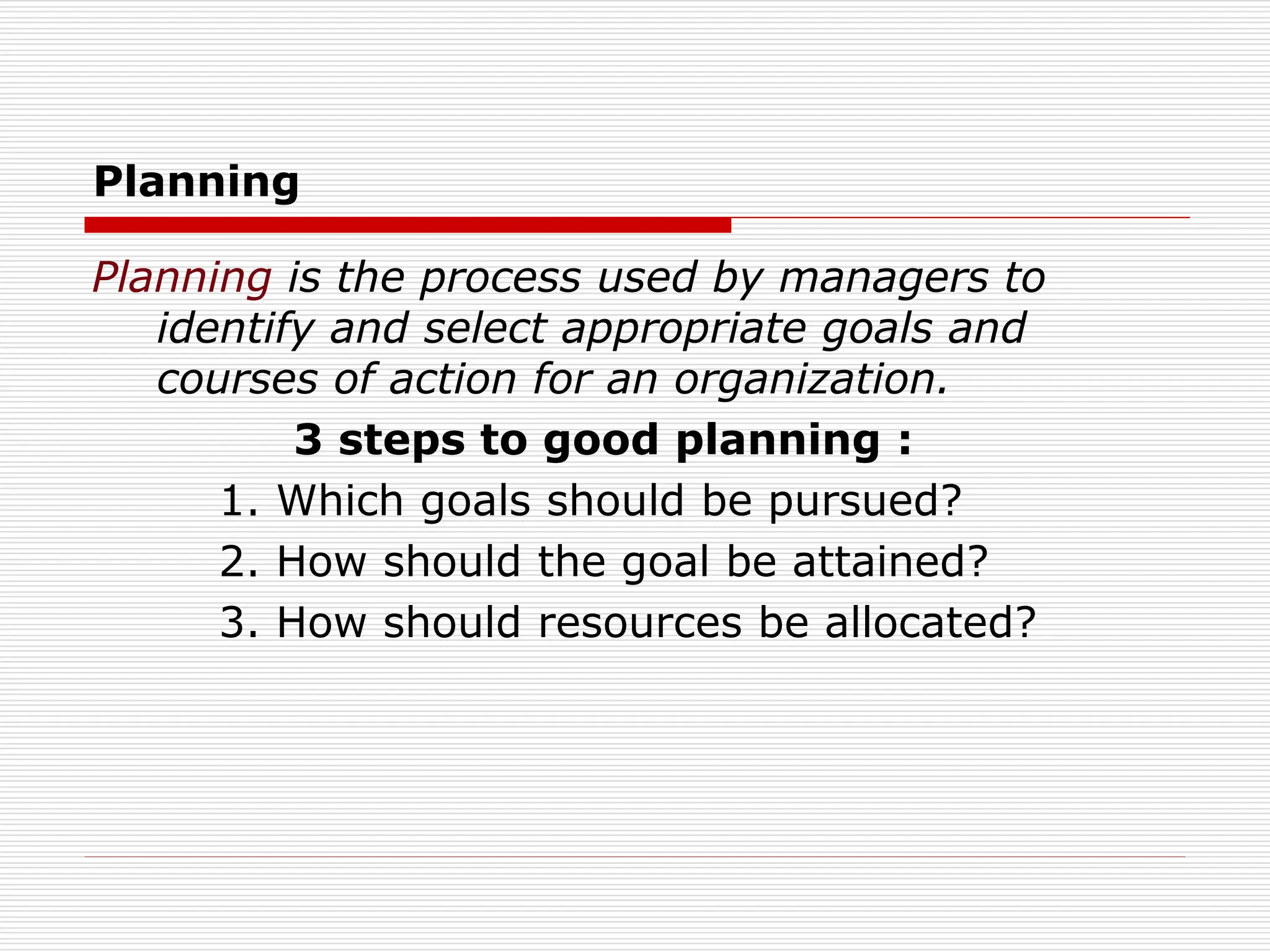 Planning

Planning is the process used by managers to identify and select appropriate goals and courses of action for an organization.

3 steps to good planning :

1. Which goals should be pursued?
2. How should the goal be attained?
3. How should resources be allocated?